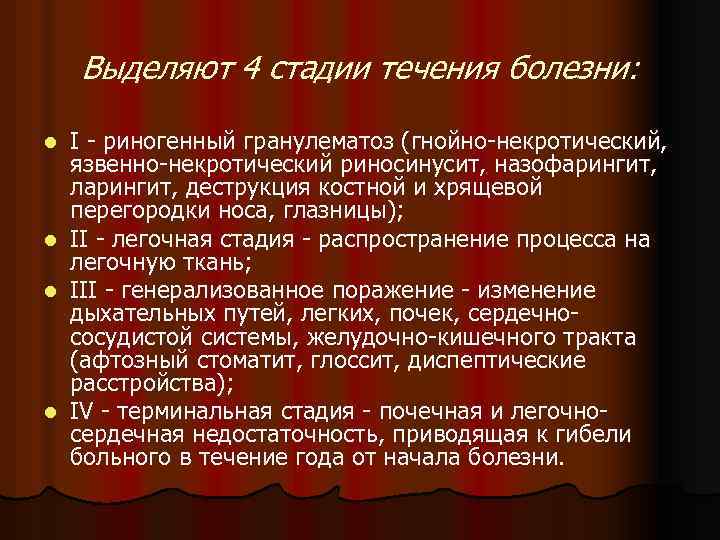 Выделяют 4 стадии течения болезни:

- I - риногенный гранулематоз (гнойно-некротический, язвенно-некротический риносинусит, назофарингит, ларингит, деструкция костной и хрящевой перегородки носа, глазницы);
- II - легочная стадия - распространение процесса на легочную ткань;
- III - генерализованное поражение - изменение дыхательных путей, легких, почек, сердечно-сосудистой системы, желудочно-кишечного тракта (афтозный стоматит, глоссит, диспептические расстройства);
- IV - терминальная стадия - почечная и легочно-сердечная недостаточность, приводящая к гибели больного в течение года от начала болезни.